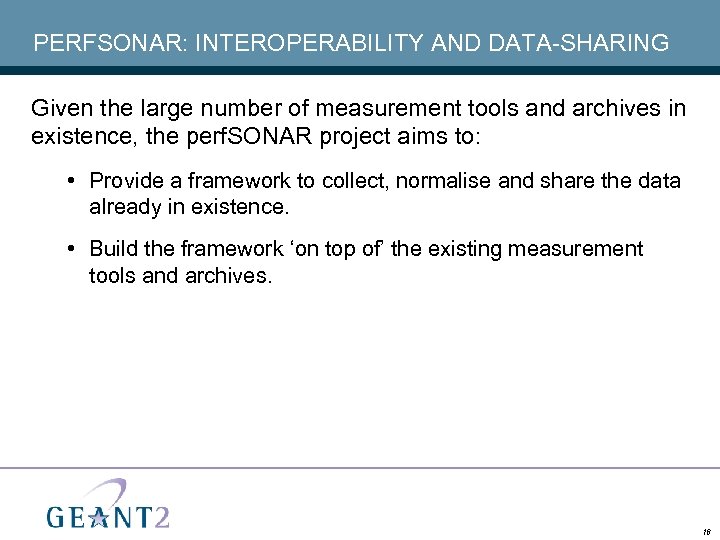 PERFSONAR: INTEROPERABILITY AND DATA-SHARING

Given the large number of measurement tools and archives in existence, the perfSONAR project aims to:

• Provide a framework to collect, normalise and share the data already in existence.

• Build the framework ‘on top of’ the existing measurement tools and archives.

GEANT2

18